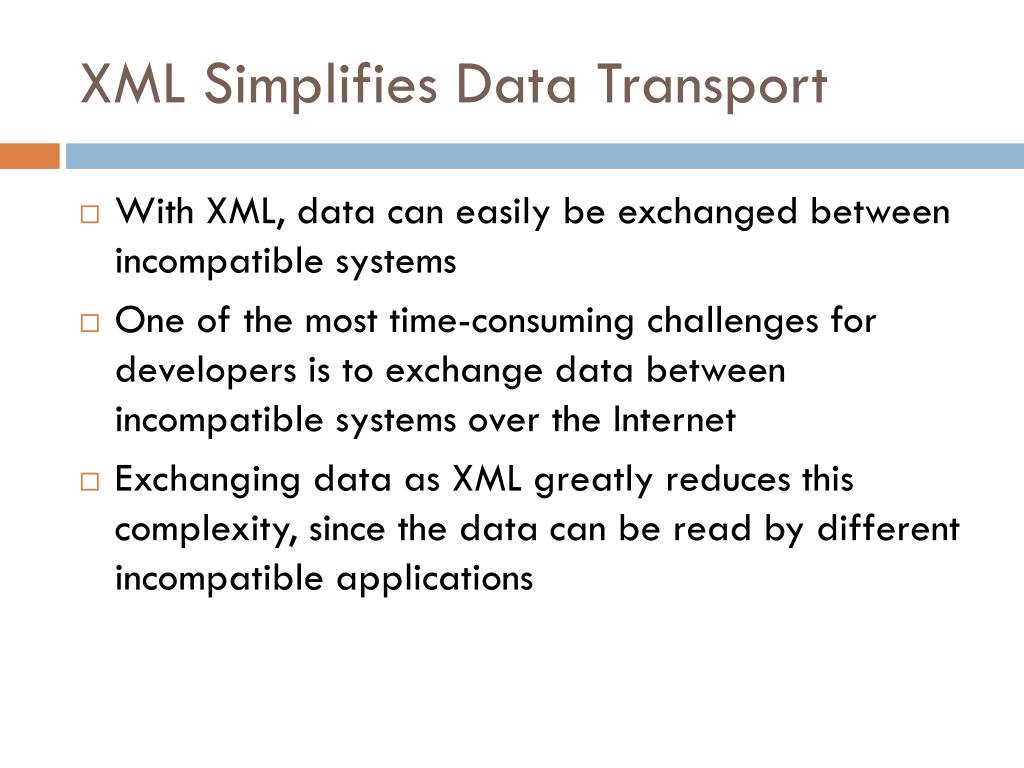 XML Simplifies Data Transport

□ With XML, data can easily be exchanged between incompatible systems

□ One of the most time-consuming challenges for developers is to exchange data between incompatible systems over the Internet

□ Exchanging data as XML greatly reduces this complexity, since the data can be read by different incompatible applications